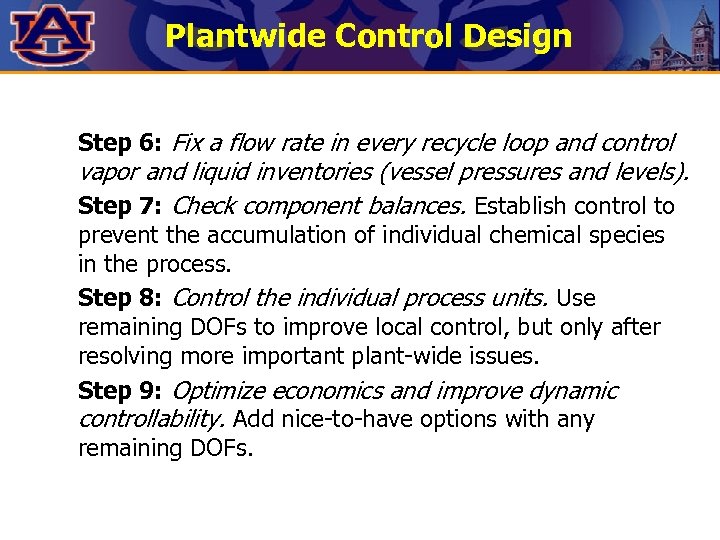 AU

Plantwide Control Design

Step 6: Fix a flow rate in every recycle loop and control vapor and liquid inventories (vessel pressures and levels).

Step 7: Check component balances. Establish control to prevent the accumulation of individual chemical species in the process.

Step 8: Control the individual process units. Use remaining DOFs to improve local control, but only after resolving more important plant-wide issues.

Step 9: Optimize economics and improve dynamic controllability. Add nice-to-have options with any remaining DOFs.